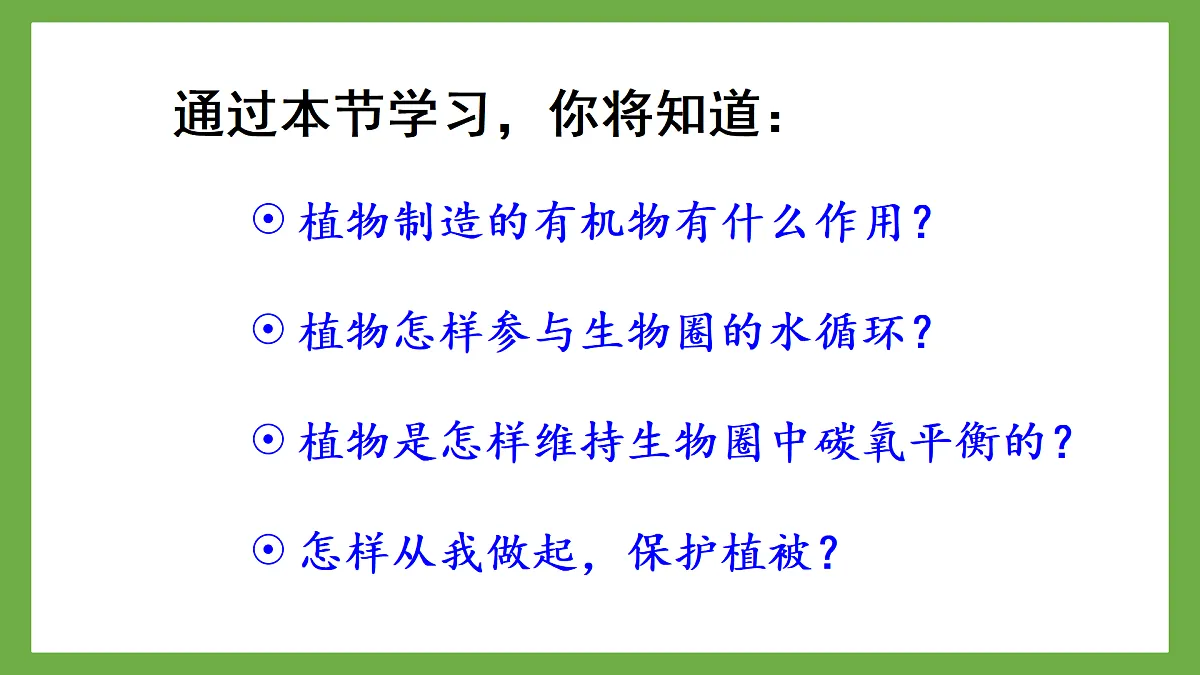 通过本节学习，你将知道：

⊙ 植物制造的有机物有什么作用？

⊙ 植物怎样参与生物圈的水循环？

⊙ 植物是怎样维持生物圈中碳氧平衡的？

⊙ 怎样从我做起，保护植被？